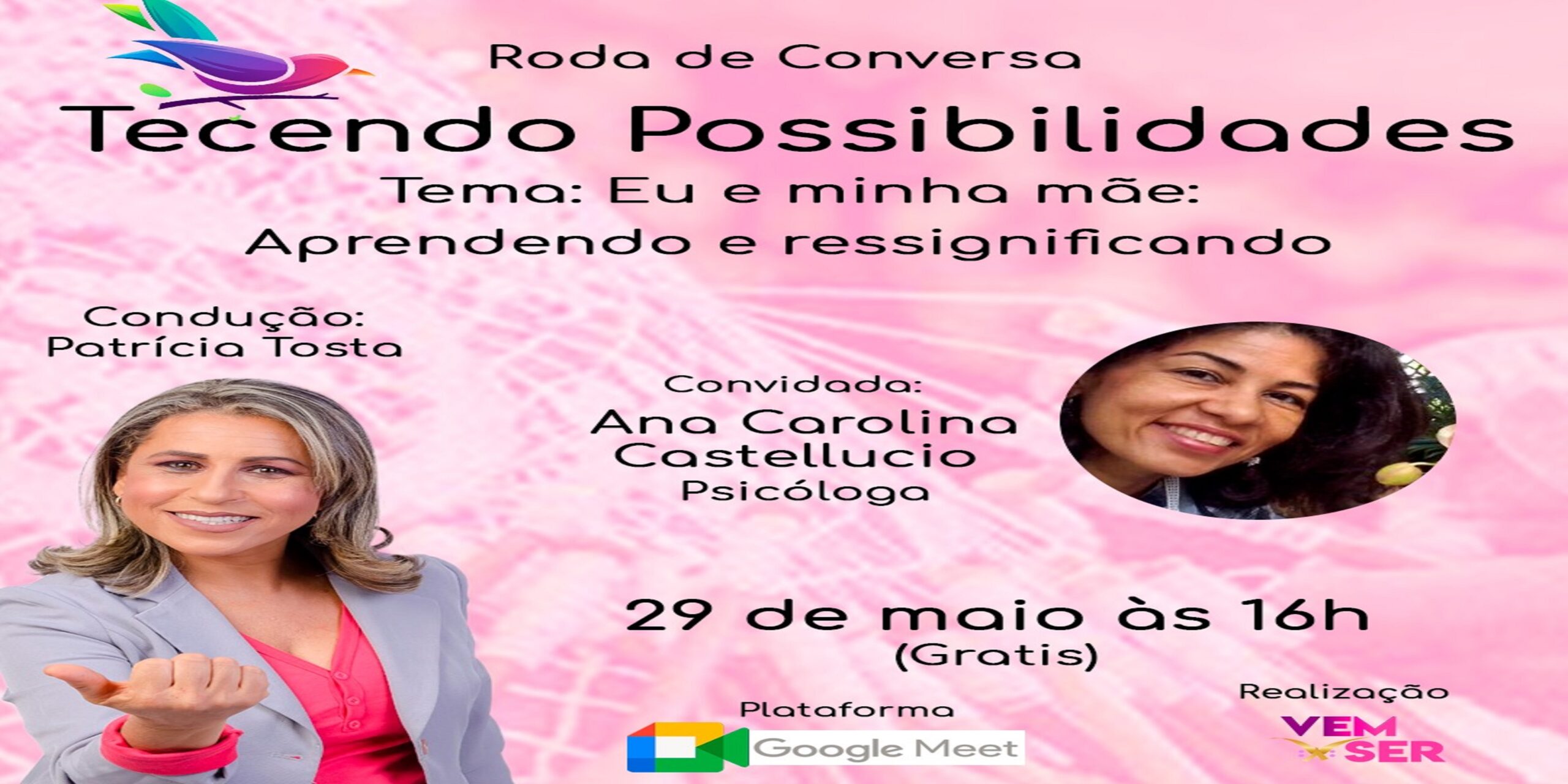 Roda de Conversa
Tecendo Possibilidades
Tema: Eu e minha mãe:
Aprendendo e ressignificando

Condução:
Patrícia Tosta

Convidada:
Ana Carolina Castellucio
Psicóloga

29 de maio às 16h
(Gratis)

Plataforma
Google Meet

Realização
VEM SER